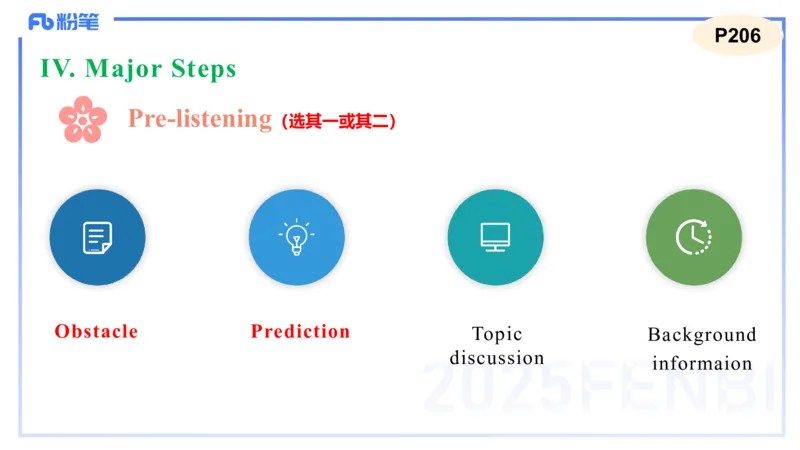 Fb 粉笔

P206

IV. Major Steps

Pre-listening (选其一或其二)

Obstacle

Prediction

Topic discussion

Background informaion

2025FENBI